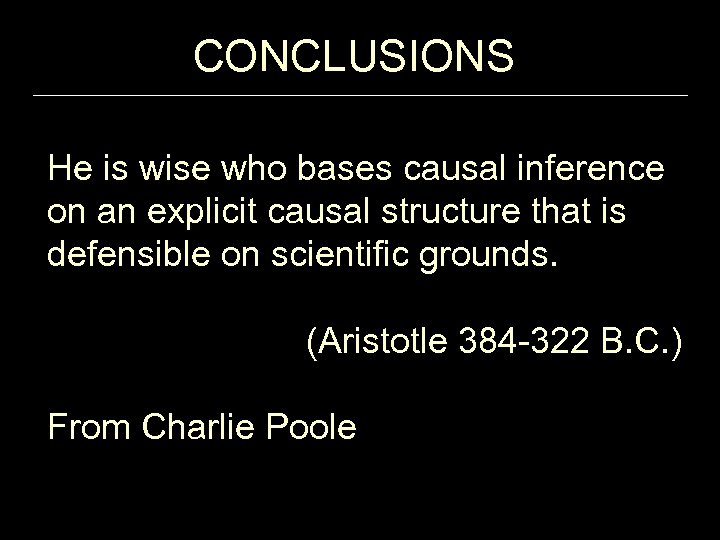 CONCLUSIONS

He is wise who bases causal inference on an explicit causal structure that is defensible on scientific grounds.

(Aristotle 384-322 B.C.)

From Charlie Poole